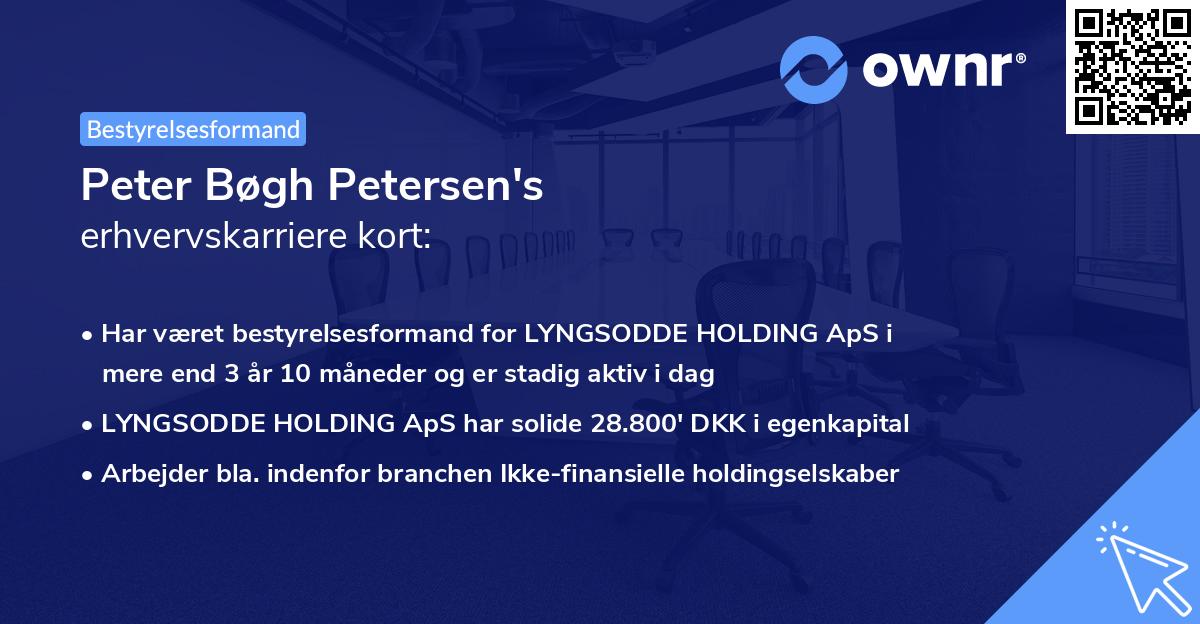 ownr®

Bestyrelsesformand

Peter Bøgh Petersen's
erhvervskarriere kort:

• Har været bestyrelsesformand for LYNGSODDE HOLDING ApS i mere end 3 år 10 måneder og er stadig aktiv i dag
• LYNGSODDE HOLDING ApS har solide 28.800' DKK i egenkapital
• Arbejder bla. indenfor branchen Ikke-finansielle holdingselskaber